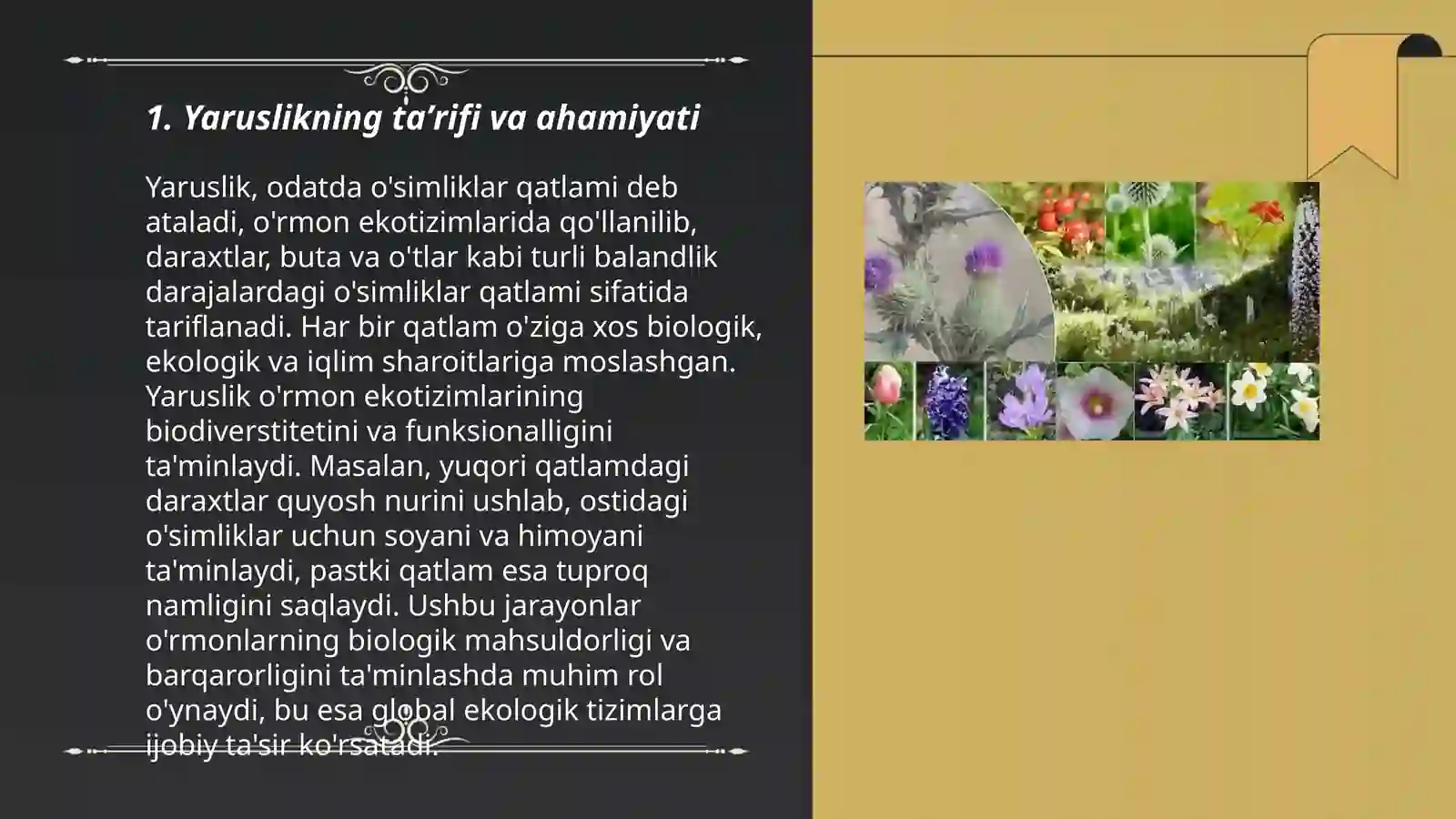 1. Yaruslikning ta’rifi va ahamiyati

Yaruslik, odatda o'simliklar qatlami deb ataladi, o'rmon ekotizimlarida qo'llanilib, daraxtlar, buta va o'tlar kabi turli balandlik darajalardagi o'simliklar qatlami sifatida tariflanadi. Har bir qatlam o'ziga xos biologik, ekologik va iqlim sharoitlariga moslashgan. Yaruslik o'rmon ekotizimlarining biodiverstitetini va funksionalligini ta'minlaydi. Masalan, yuqori qatlamdagi daraxtlar quyosh nurini ushlab, ostidagi o'simliklar uchun soyani va himoyani ta'minlaydi, pastki qatlam esa tuproq namligini saqlaydi. Ushbu jarayonlar o'rmonlarning biologik mahsuldorligi va barqarorligini ta'minlashda muhim rol o'ynaydi, bu esa global ekologik tizimlarga ijobiy ta'sir ko'rsatadi.